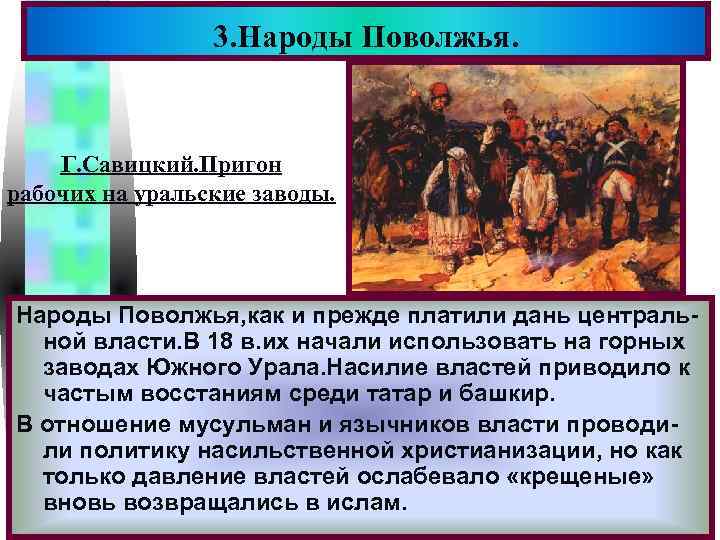 3.Народы Поволжья.

Г.Савицкий.Пригон рабочих на уральские заводы.

Народы Поволжья,как и прежде платили дань центральной власти.В 18 в.их начали использовать на горных заводах Южного Урала.Насилие властей приводило к частым восстаниям среди татар и башкир.

В отношение мусульман и язычников власти проводили политику насильственной христианизации, но как только давление властей ослабевало «крещеные» вновь возвращались в ислам.